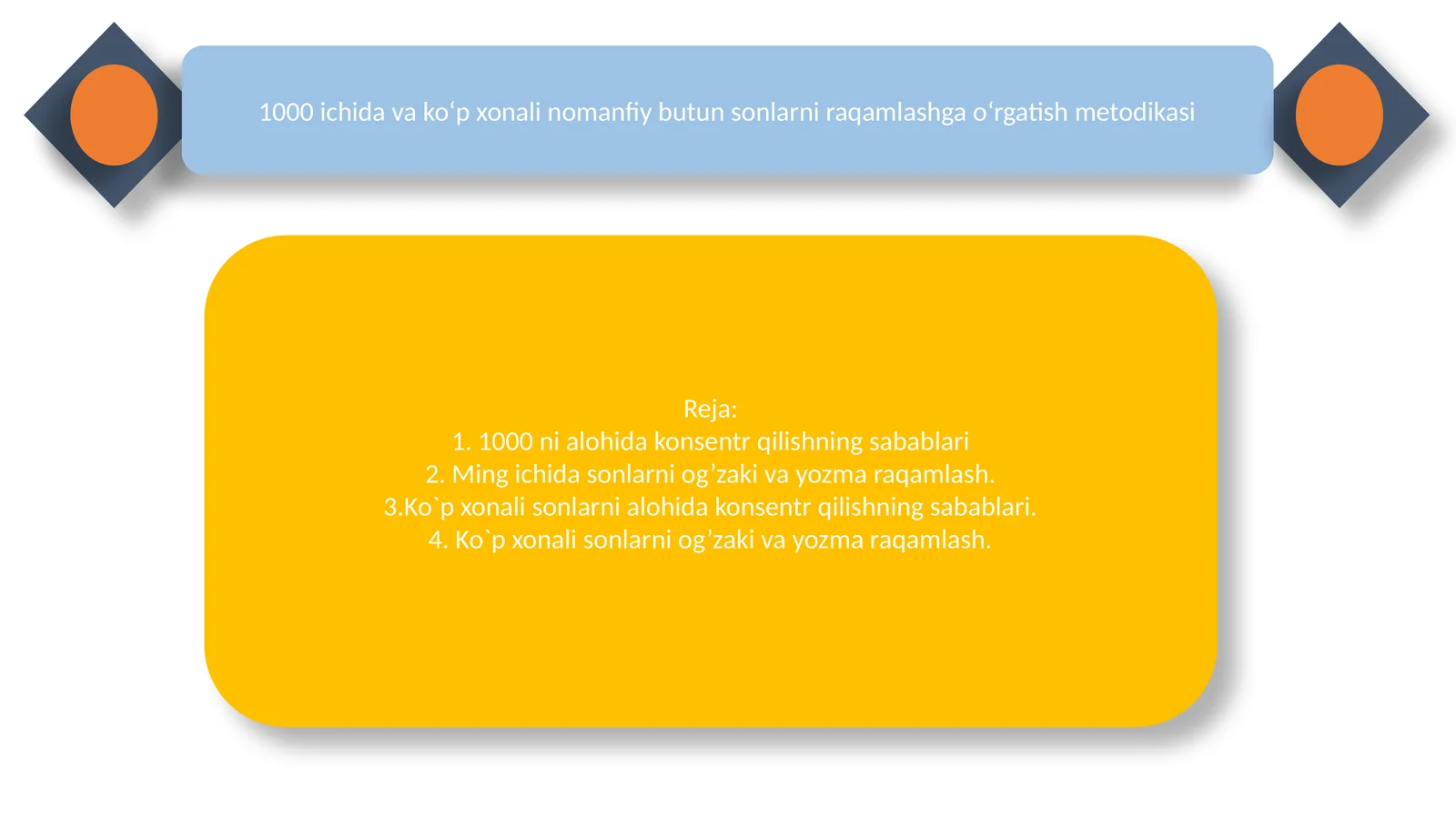 1000 ichida va ko‘p xonali nomanfiy butun sonlarni raqamlashga o‘rgatish metodikasi

Reja:
1. 1000 ni alohida konsentr qilishning sabablari
2. Ming ichida sonlarni og’zaki va yozma raqamlash.
3.Ko`p xonali sonlarni alohida konsentr qilishning sabablari.
4. Ko`p xonali sonlarni og’zaki va yozma raqamlash.